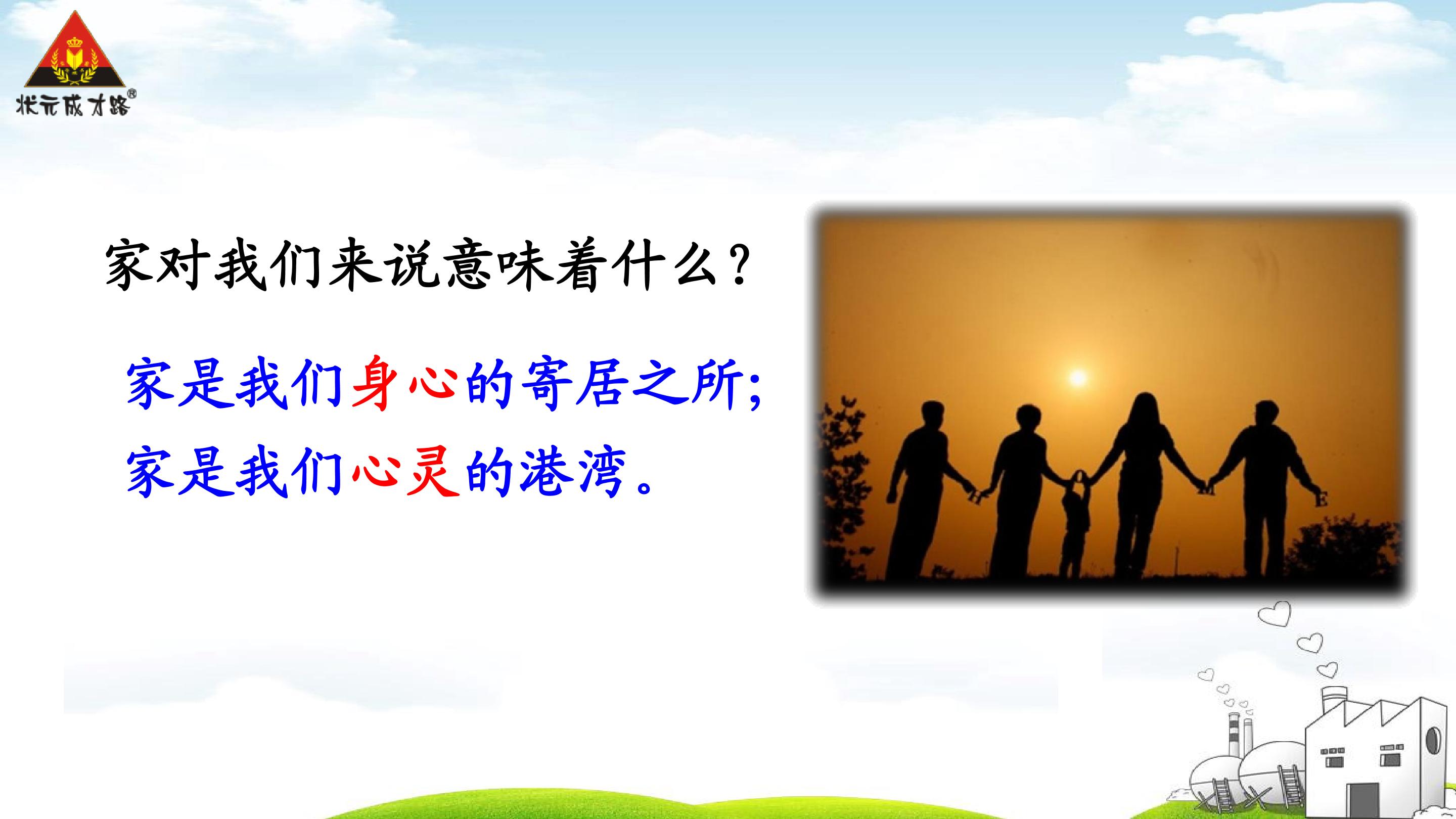 状元成才路®

家对我们来说意味着什么？

家是我们身心的寄居之所；
家是我们心灵的港湾。

H M E